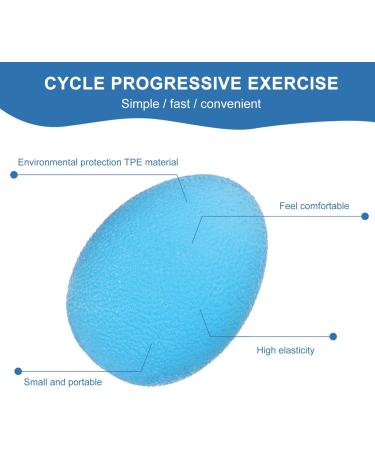 CYCLE PROGRESSIVE EXERCISE
Simple / fast / convenient

Environmental protection TPE material

Feel comfortable

High elasticity

Small and portable